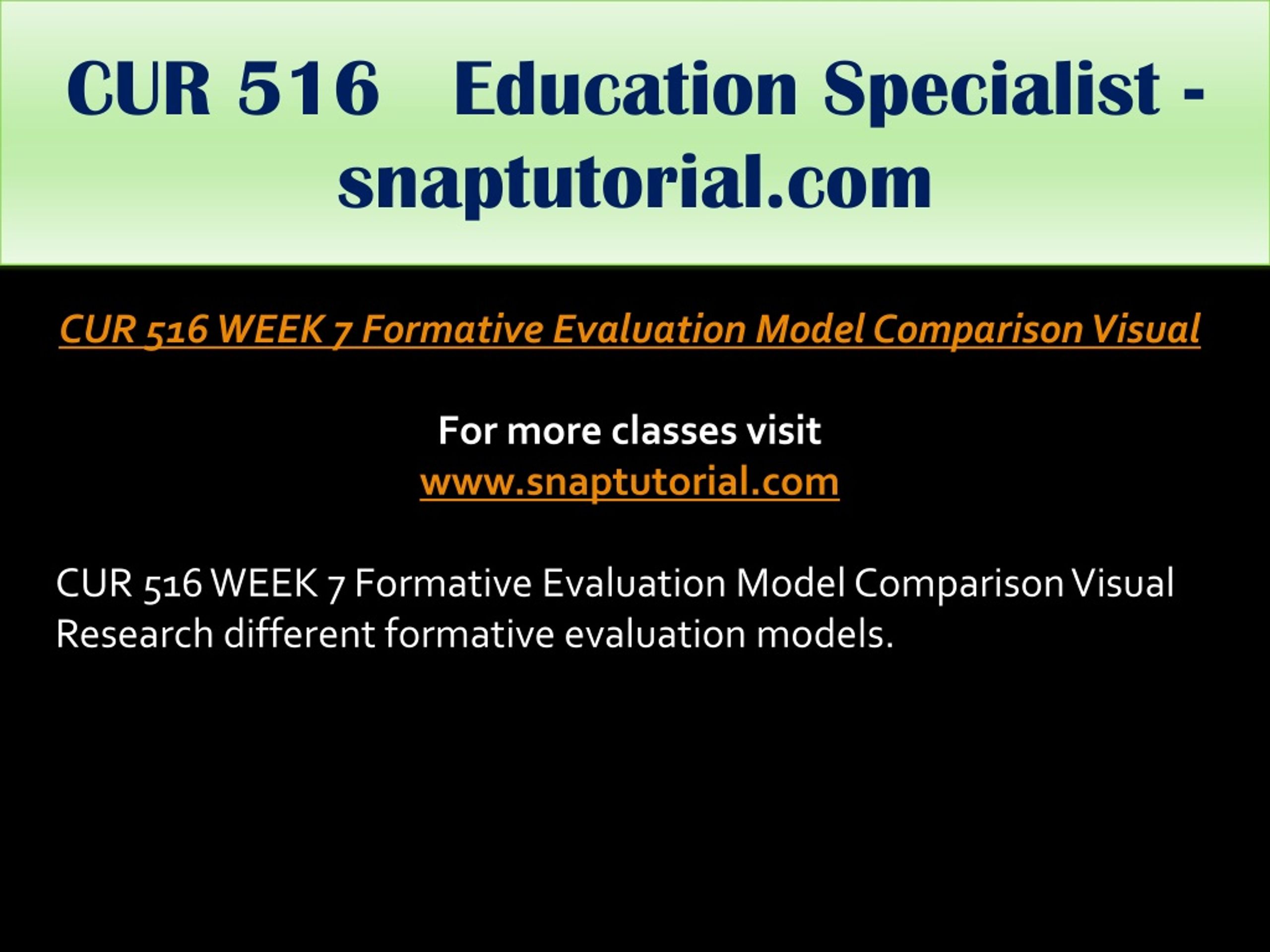 CUR 516 Education Specialist - snaptutorial.com

CUR 516 WEEK 7 Formative Evaluation Model Comparison Visual

For more classes visit
www.snaptutorial.com

CUR 516 WEEK 7 Formative Evaluation Model Comparison Visual
Research different formative evaluation models.